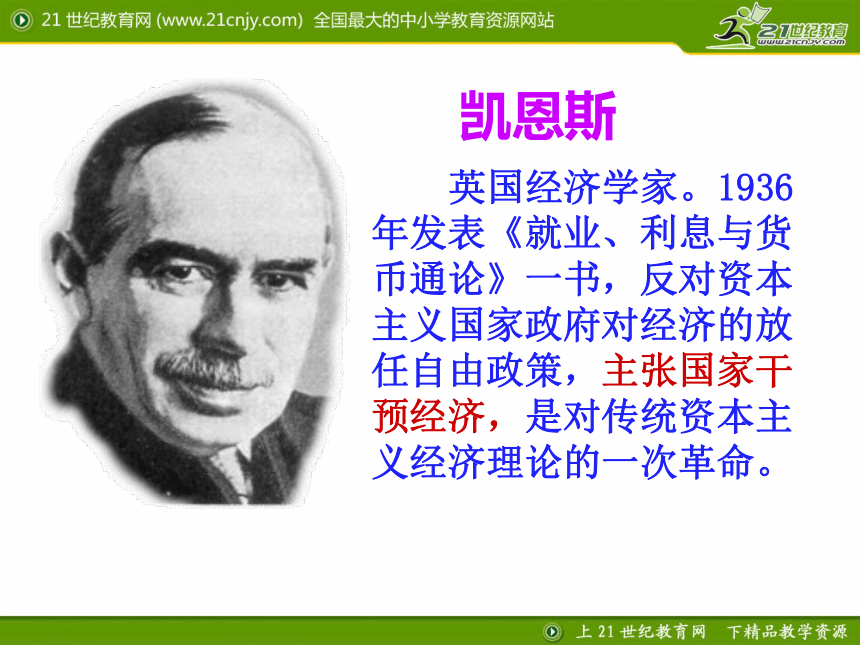 21 世纪教育网 (www.21cnjy.com) 全国最大的中小学教育资源网站

21世纪教育
www.21cnjy.com

凯恩斯

英国经济学家。1936年发表《就业、利息与货币通论》一书，反对资本主义国家政府对经济的放任自由政策，主张国家干预经济，是对传统资本主义经济理论的一次革命。

上 21 世纪教育网 下精品教学资源